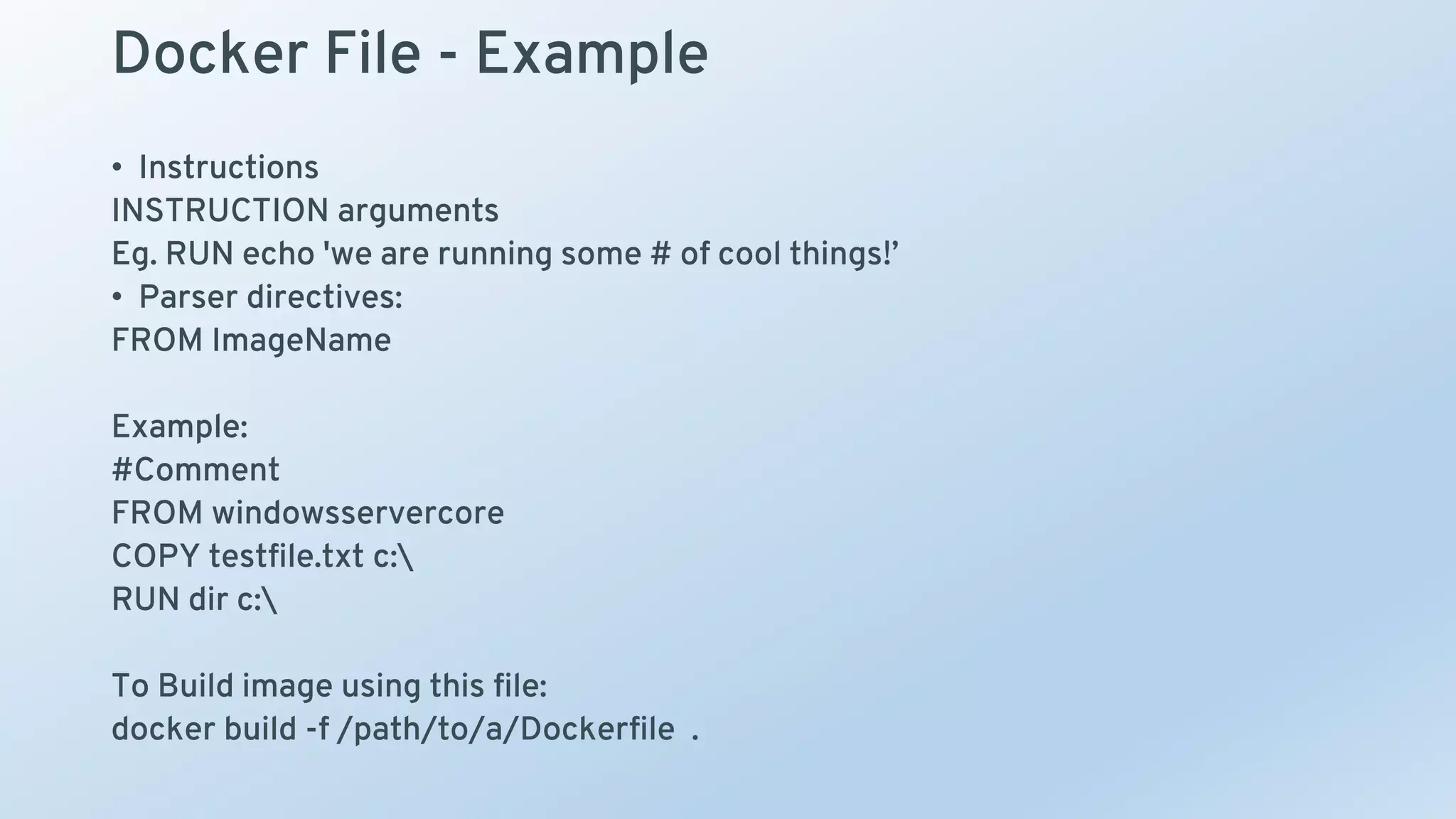 Docker File - Example

• Instructions
INSTRUCTION arguments
Eg. RUN echo 'we are running some # of cool things!’
• Parser directives:
FROM ImageName

Example:
#Comment
FROM windowsservercore
COPY testfile.txt c:\
RUN dir c:\

To Build image using this file:
docker build -f /path/to/a/Dockerfile .